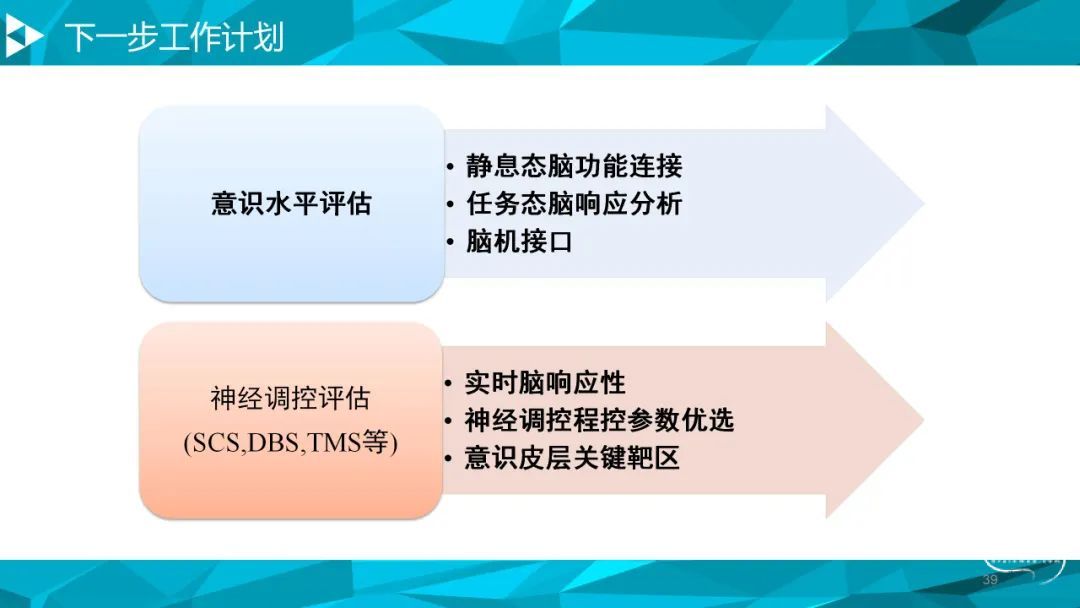 下一步工作计划

意识水平评估

• 静息态脑功能连接
• 任务态脑响应分析
• 脑机接口

神经调控评估
(SCS,DBS,TMS等)

• 实时脑响应性
• 神经调控程控参数优选
• 意识皮层关键靶区

39